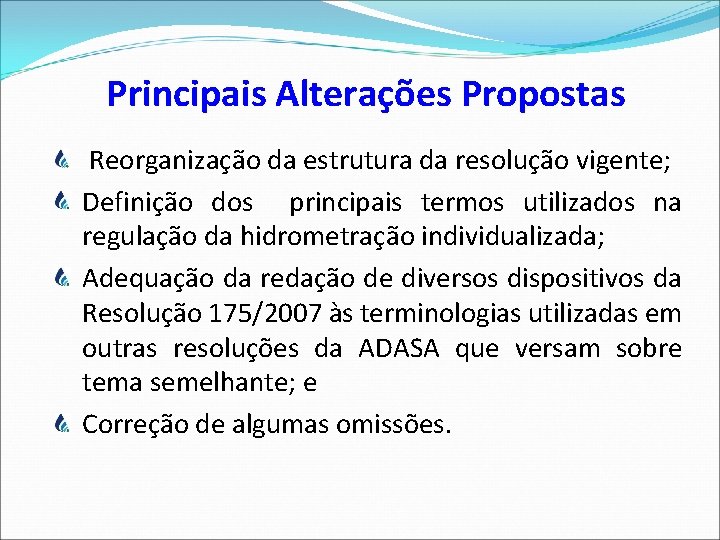 Principais Alterações Propostas

Reorganização da estrutura da resolução vigente;

Definição dos principais termos utilizados na regulação da hidrometração individualizada;

Adequação da redação de diversos dispositivos da Resolução 175/2007 às terminologias utilizadas em outras resoluções da ADASA que versam sobre tema semelhante; e

Correção de algumas omissões.